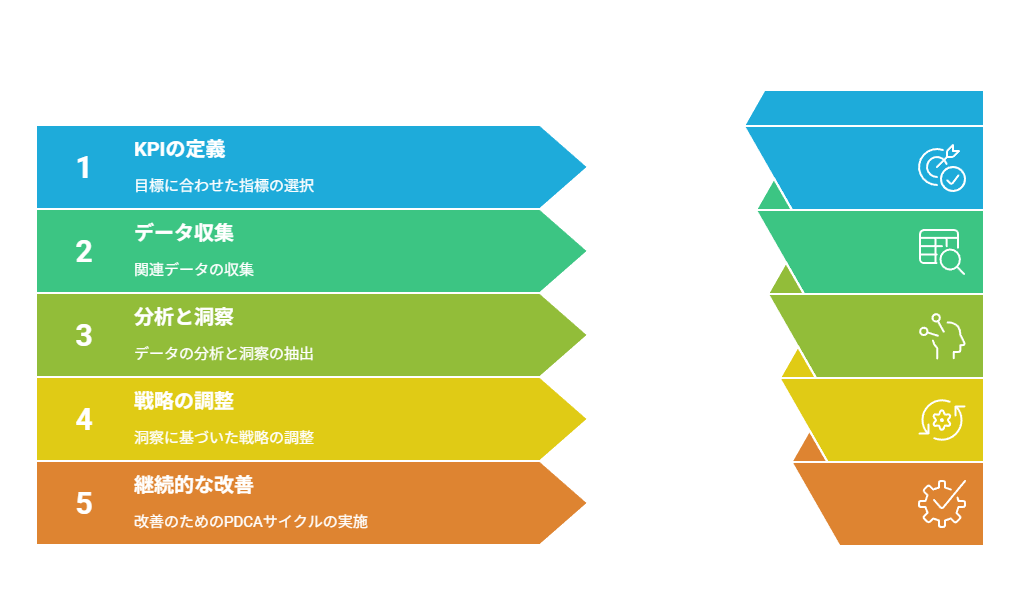 1
KPIの定義
目標に合わせた指標の選択

2
データ収集
関連データの収集

3
分析と洞察
データの分析と洞察の抽出

4
戦略の調整
洞察に基づいた戦略の調整

5
継続的な改善
改善のためのPDCAサイクルの実施